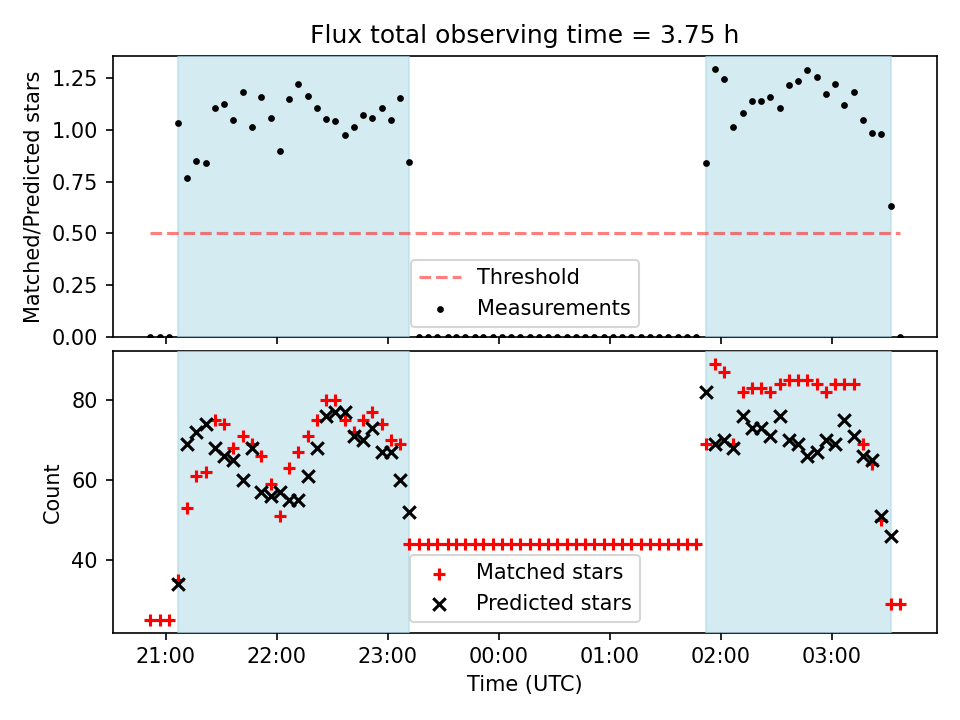 Flux total observing time = 3.75 h

Matched/Predicted stars

1.25
1.00
0.75
0.50
0.25
0.00

Threshold
Measurements

Count

80
60
40

Matched stars
Predicted stars

21:00 22:00 23:00 00:00 01:00 02:00 03:00

Time (UTC)